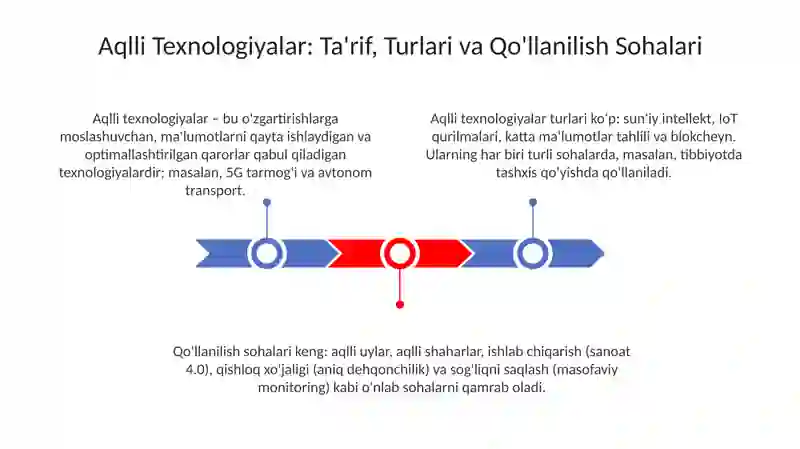 Aqlli Texnologiyalar: Ta'rif, Turlari va Qo'llanilish Sohalari

Aqlli texnologiyalar – bu o'zgartirishlarga moslashuvchan, ma'lumotlarni qayta ishlaydigan va optimallashtirilgan qarorlar qabul qiladigan texnologiyalardir; masalan, 5G tarmog'i va avtonom transport.

Aqlli texnologiyalar turlari ko'p: sun'iy intellekt, IoT qurilmalari, katta ma'lumotlar tahlili va blokcheyn. Ularning har biri turli sohalarda, masalan, tibbiyotda tashxis qo'yishda qo'llaniladi.

Qo'llanilish sohalari keng: aqlli uylar, aqlli shaharlar, ishlab chiqarish (sanoat 4.0), qishloq xo'jaligi (aniq dehqonchilik) va sog'liqni saqlash (masofaviy monitoring) kabi o'nlab sohalarni qamrab oladi.